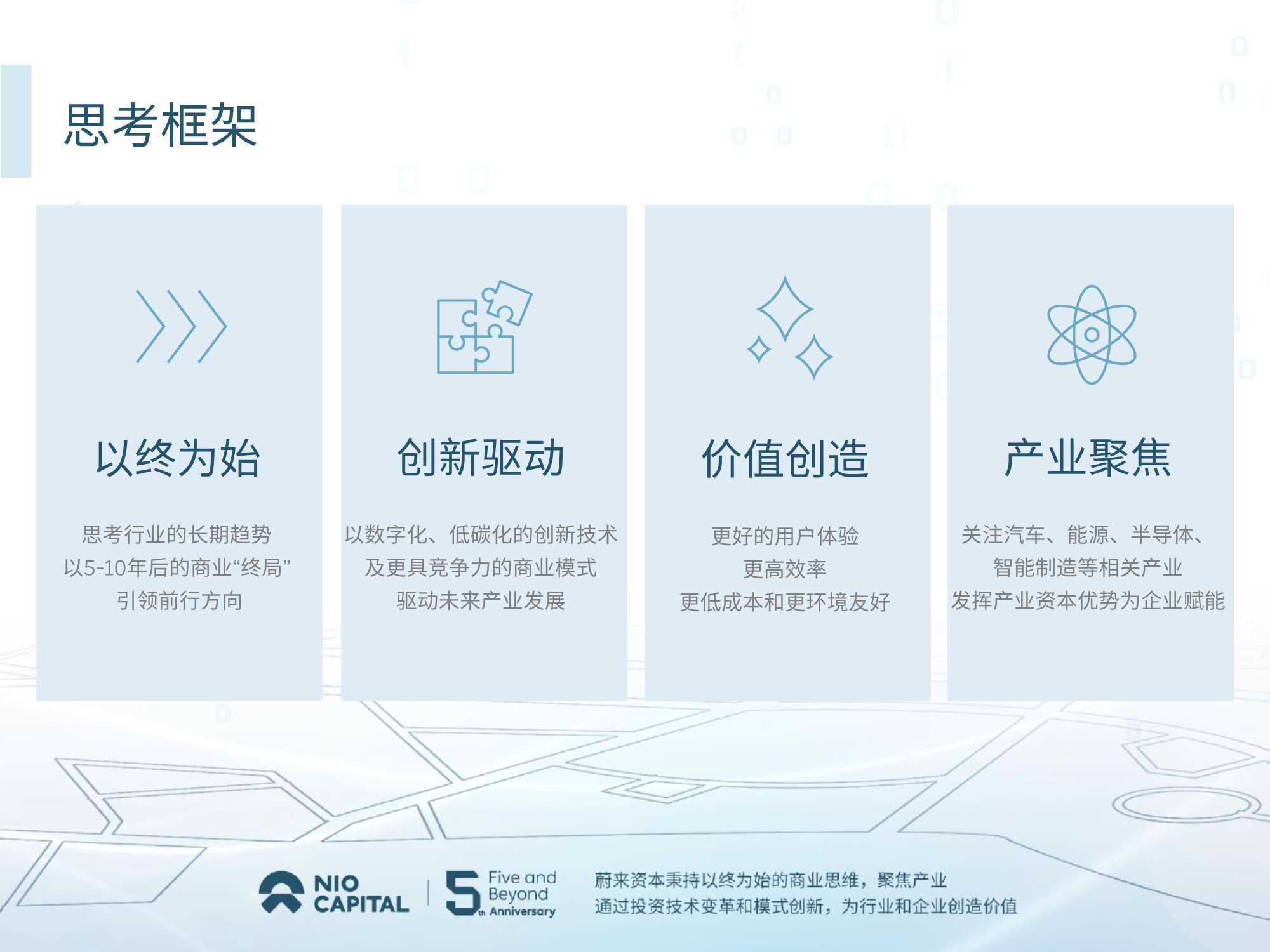 思考框架

以终为始

思考行业的长期趋势
以5-10年后的商业“终局”
引领前行方向

创新驱动

以数字化、低碳化的创新技术
及更具竞争力的商业模式
驱动未来产业发展

价值创造

更好的用户体验
更高效率
更低成本和更环境友好

产业聚焦

关注汽车、能源、半导体、
智能制造等相关产业
发挥产业资本优势为企业赋能

NIO CAPITAL

5th Five and Beyond Anniversary

蔚来资本秉持以终为始的商业思维，聚焦产业
通过投资技术变革和模式创新，为行业和企业创造价值